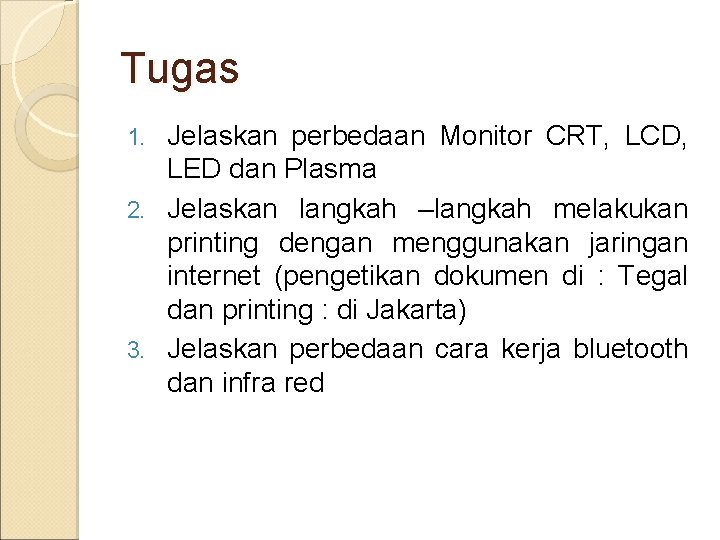 Tugas

1. Jelaskan perbedaan Monitor CRT, LCD, LED dan Plasma
2. Jelaskan langkah –langkah melakukan printing dengan menggunakan jaringan internet (pengetikan dokumen di : Tegal dan printing : di Jakarta)
3. Jelaskan perbedaan cara kerja bluetooth dan infra red